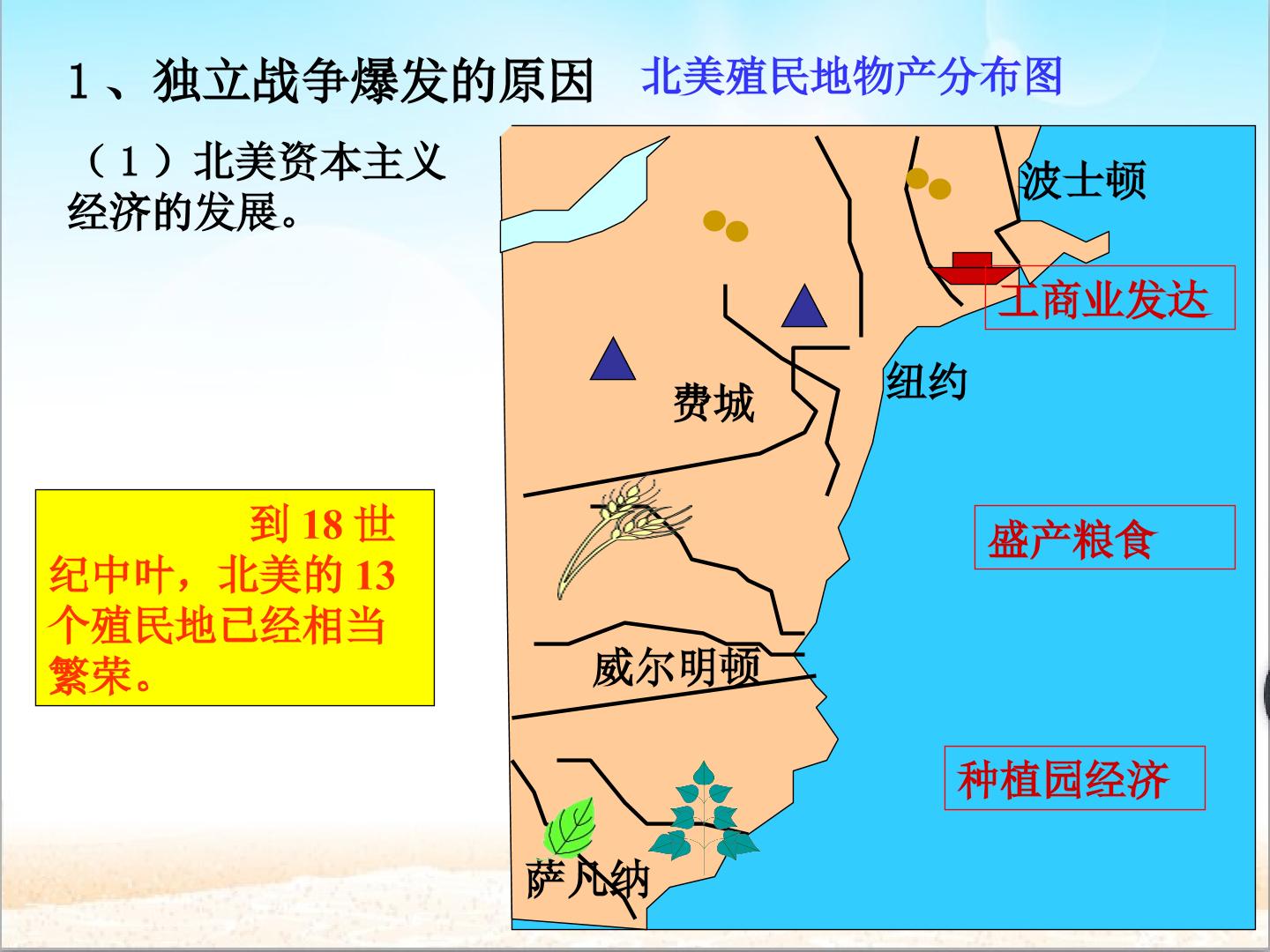 1、独立战争爆发的原因 北美殖民地物产分布图

（1）北美资本主义经济的发展。

到 18 世纪中叶，北美的 13 个殖民地已经相当繁荣。

波士顿

工商业发达

纽约

费城

盛产粮食

威尔明顿

种植园经济

萨凡纳